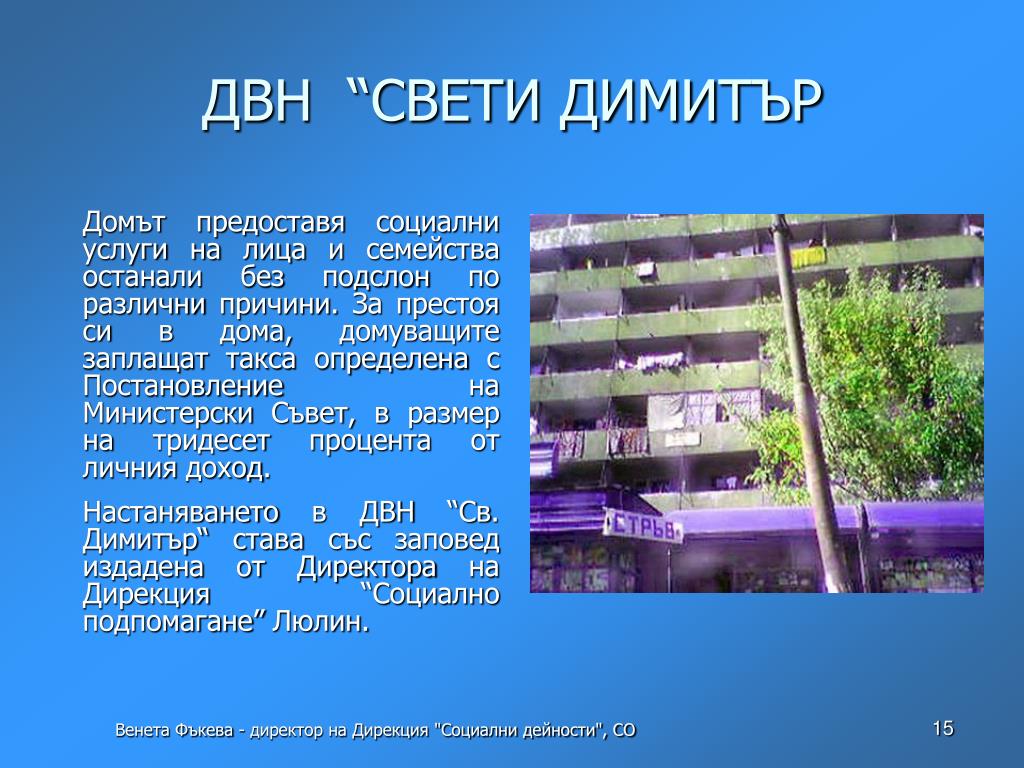 ДВН “СВЕТИ ДИМИТЪР

Домът предоставя социални услуги на лица и семейства останали без подслон по различни причини. За престоя си в дома, домуващите заплащат такса определена с Постановление на Министерски Съвет, в размер на тридесет процента от личния доход.

Настаняването в ДВН “Св. Димитър“ става със заповед издадена от Директора на Дирекция “Социално подпомагане” Люлин.

СТРЬВ

Венета Фъкева - директор на Дирекция "Социални дейности", СО

15